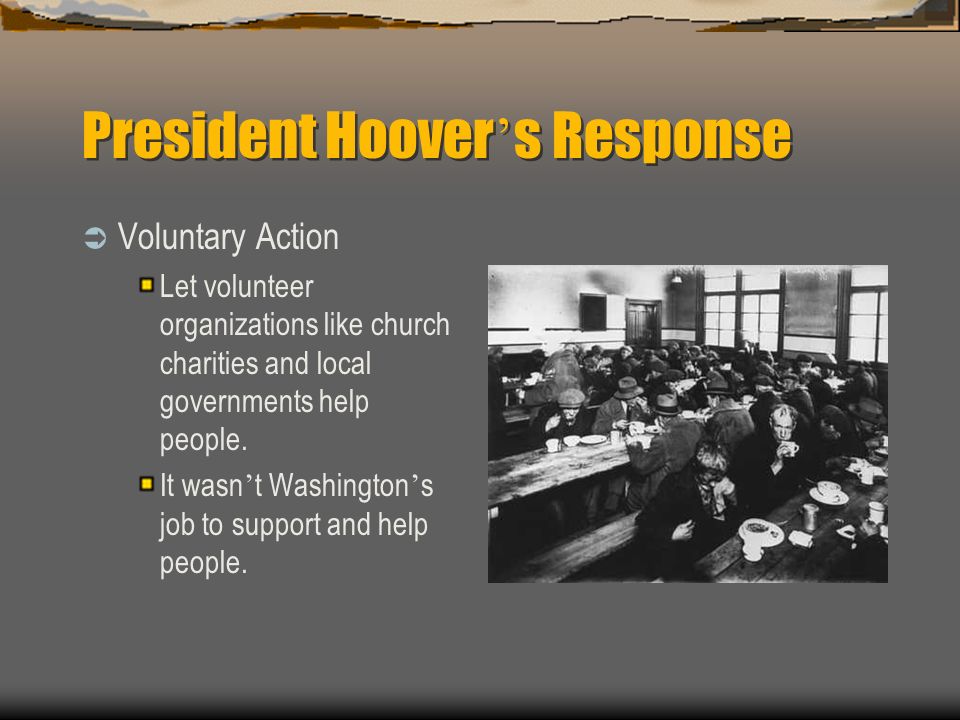 President Hoover's Response

Voluntary Action

Let volunteer organizations like church charities and local governments help people.

It wasn't Washington's job to support and help people.